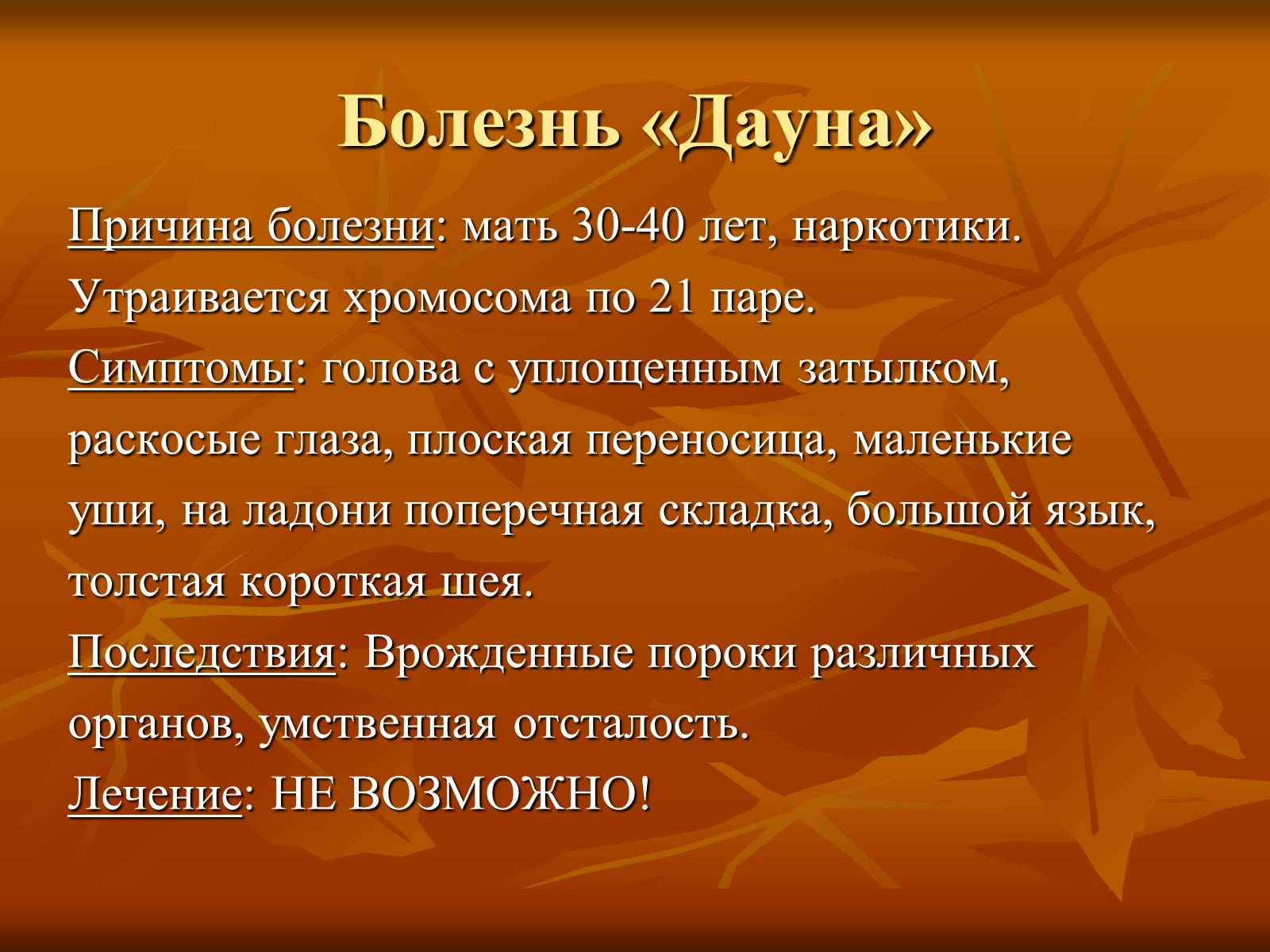 Болезнь «Дауна»

Причина болезни: мать 30-40 лет, наркотики. Утраивается хромосома по 21 паре.

Симптомы: голова с уплощенным затылком, раскосые глаза, плоская переносица, маленькие уши, на ладони поперечная складка, большой язык, толстая короткая шея.

Последствия: Врожденные пороки различных органов, умственная отсталость.

Лечение: НЕ ВОЗМОЖНО!